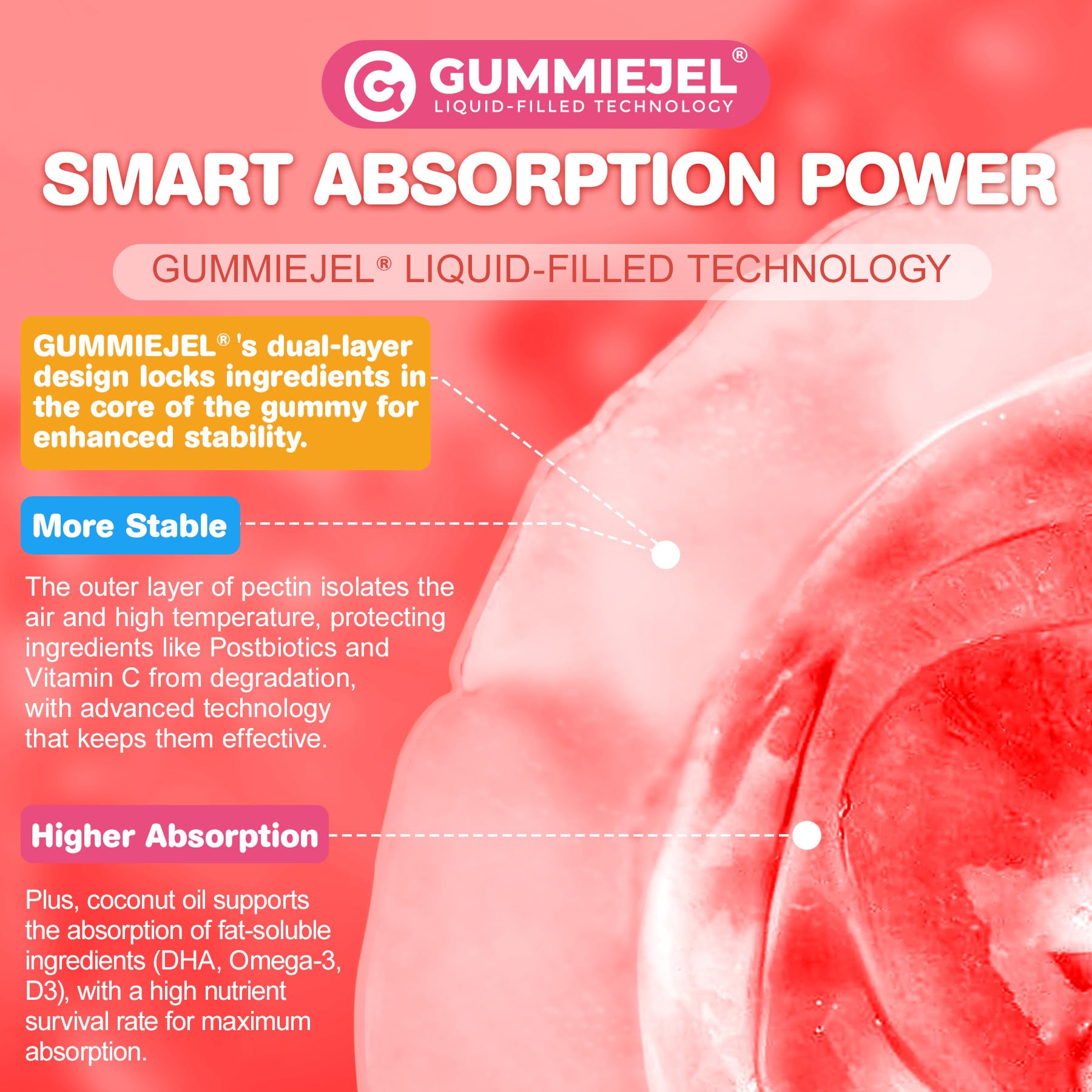 GUMMIEJEL®
LIQUID-FILLED TECHNOLOGY

SMART ABSORPTION POWER

GUMMIEJEL® LIQUID-FILLED TECHNOLOGY

GUMMIEJEL® 's dual-layer design locks ingredients in the core of the gummy for enhanced stability.

More Stable

The outer layer of pectin isolates the air and high temperature, protecting ingredients like Postbiotics and Vitamin C from degradation, with advanced technology that keeps them effective.

Higher Absorption

Plus, coconut oil supports the absorption of fat-soluble ingredients (DHA, Omega-3, D3), with a high nutrient survival rate for maximum absorption.